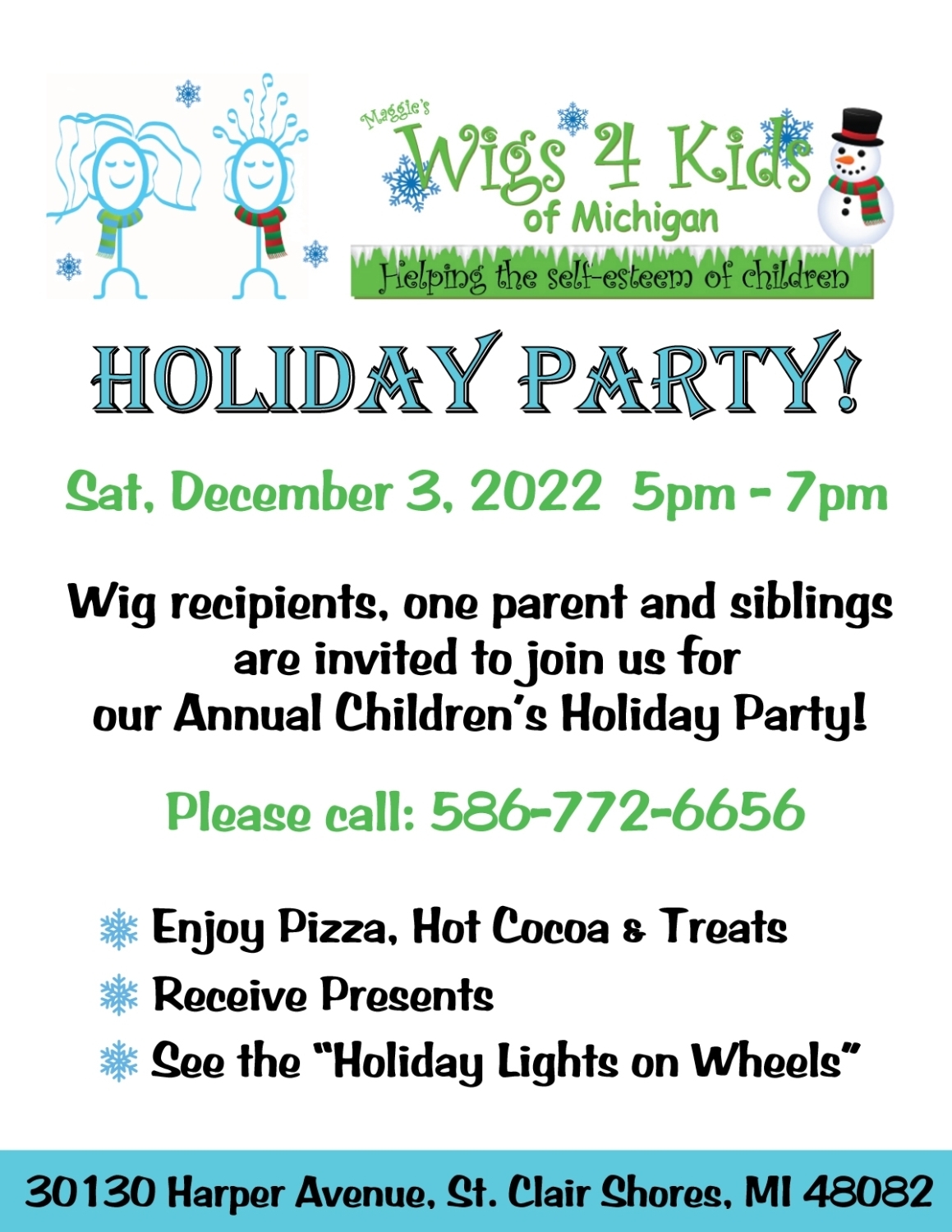 Maggie's
Wigs 4 Kids
of Michigan
Helping the self-esteem of children

HOLIDAY PARTY!

Sat, December 3, 2022 5pm - 7pm

Wig recipients, one parent and siblings are invited to join us for our Annual Children's Holiday Party!

Please call: 586-772-6656

Enjoy Pizza, Hot Cocoa & Treats
Receive Presents
See the "Holiday Lights on Wheels"

30130 Harper Avenue, St. Clair Shores, MI 48082